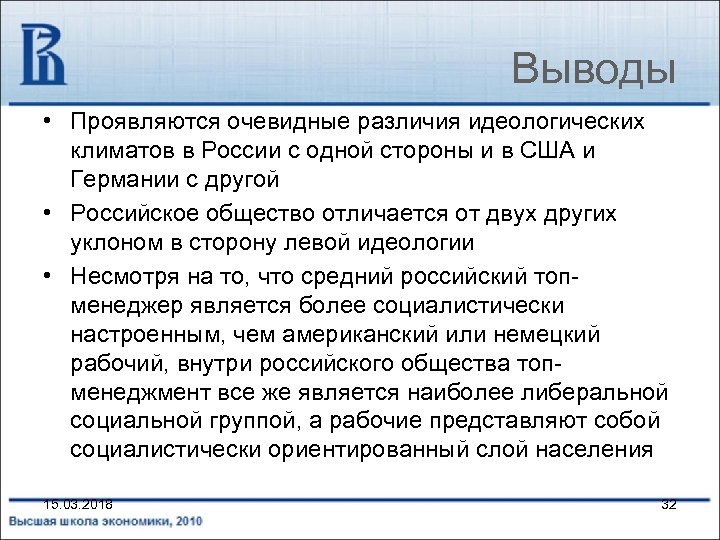 Выводы

• Проявляются очевидные различия идеологических климатов в России с одной стороны и в США и Германии с другой

• Российское общество отличается от двух других уклоном в сторону левой идеологии

• Несмотря на то, что средний российский топ-менеджер является более социалистически настроенным, чем американский или немецкий рабочий, внутри российского общества топ-менеджмент все же является наиболее либеральной социальной группой, а рабочие представляют собой социалистически ориентированный слой населения

15.03.2018

32

Высшая школа экономики, 2010